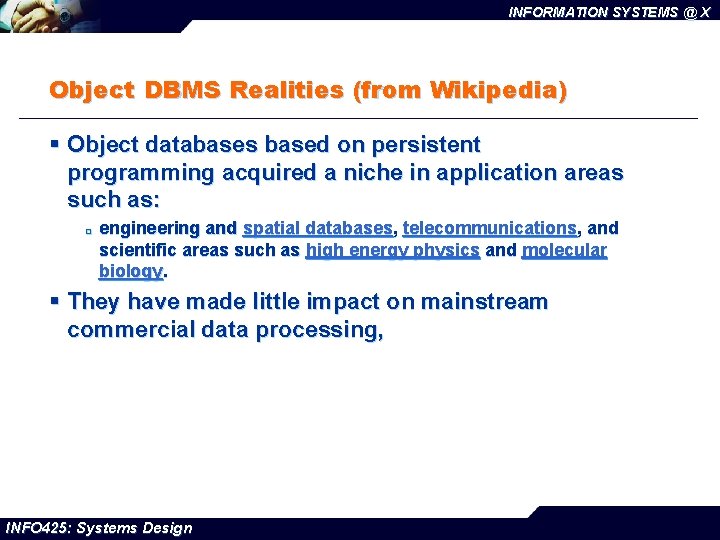 INFORMATION SYSTEMS @ X

Object DBMS Realities (from Wikipedia)

▪ Object databases based on persistent programming acquired a niche in application areas such as:

▫ engineering and spatial databases, telecommunications, and scientific areas such as high energy physics and molecular biology.

▪ They have made little impact on mainstream commercial data processing,

INFO425: Systems Design